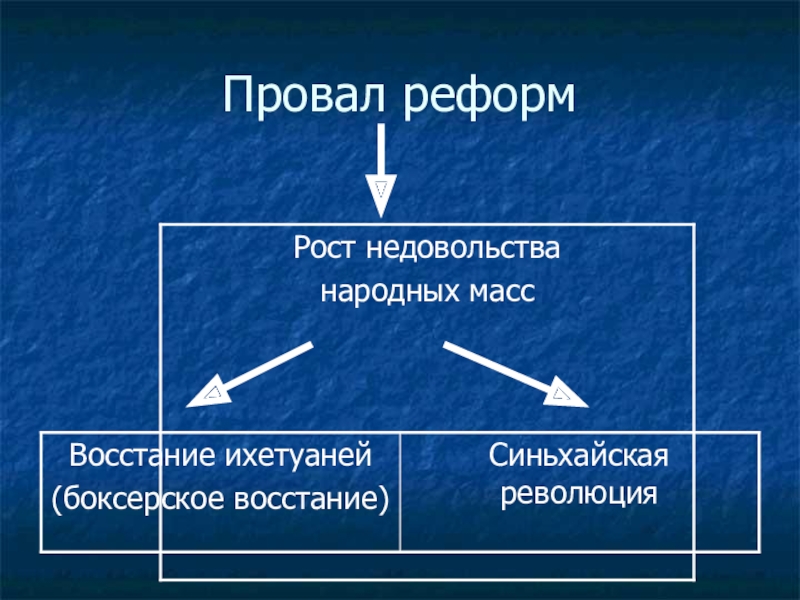 Провал реформ

Рост недовольства народных масс

Восстание ихетуаней (боксерское восстание)

Синьхайская революция